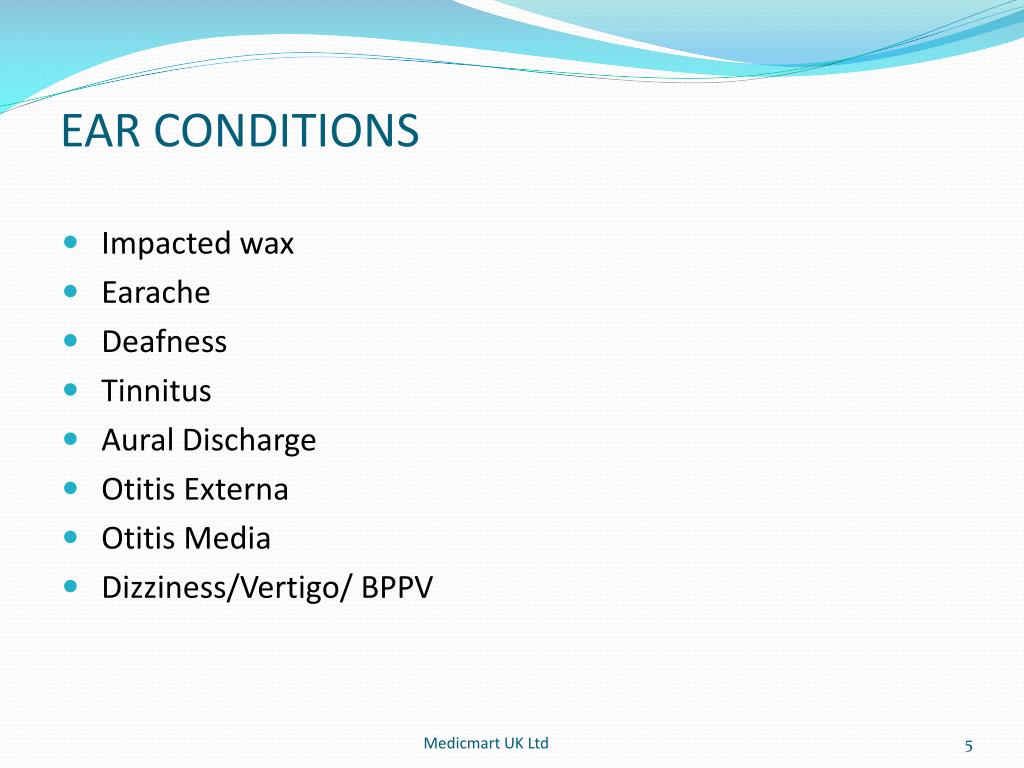 EAR CONDITIONS

- Impacted wax
- Earache
- Deafness
- Tinnitus
- Aural Discharge
- Otitis Externa
- Otitis Media
- Dizziness/Vertigo/ BPPV

Medicmart UK Ltd

5